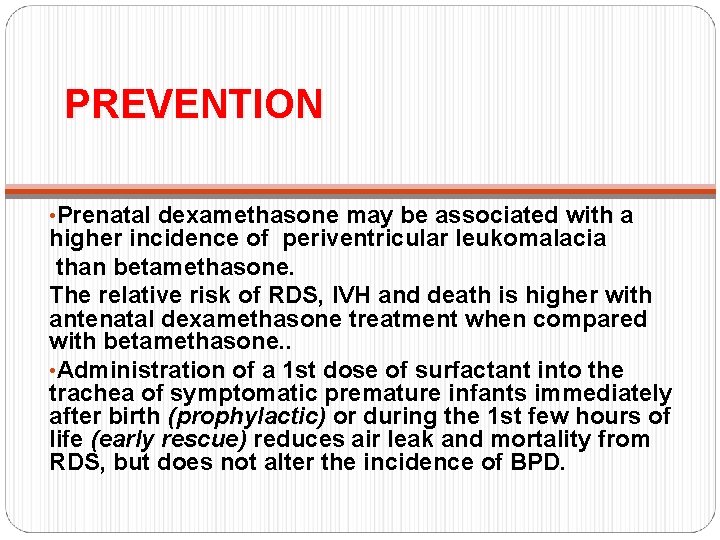 PREVENTION

•Prenatal dexamethasone may be associated with a higher incidence of periventricular leukomalacia than betamethasone.

The relative risk of RDS, IVH and death is higher with antenatal dexamethasone treatment when compared with betamethasone..

•Administration of a 1st dose of surfactant into the trachea of symptomatic premature infants immediately after birth (prophylactic) or during the 1st few hours of life (early rescue) reduces air leak and mortality from RDS, but does not alter the incidence of BPD.